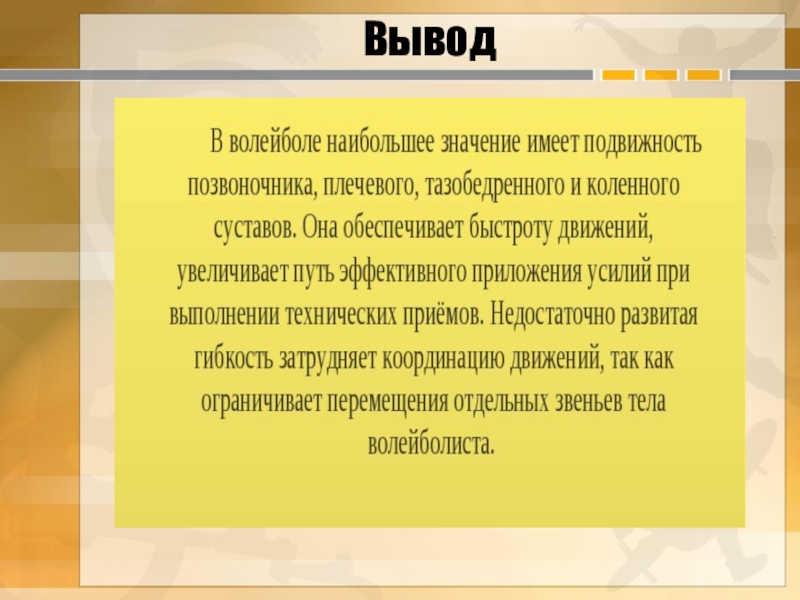 Вывод

В волейболе наибольшее значение имеет подвижность позвоночника, плечевого, тазобедренного и коленного суставов. Она обеспечивает быстроту движений, увеличивает путь эффективного приложения усилий при выполнении технических приёмов. Недостаточно развитая гибкость затрудняет координацию движений, так как ограничивает перемещения отдельных звеньев тела волейболиста.